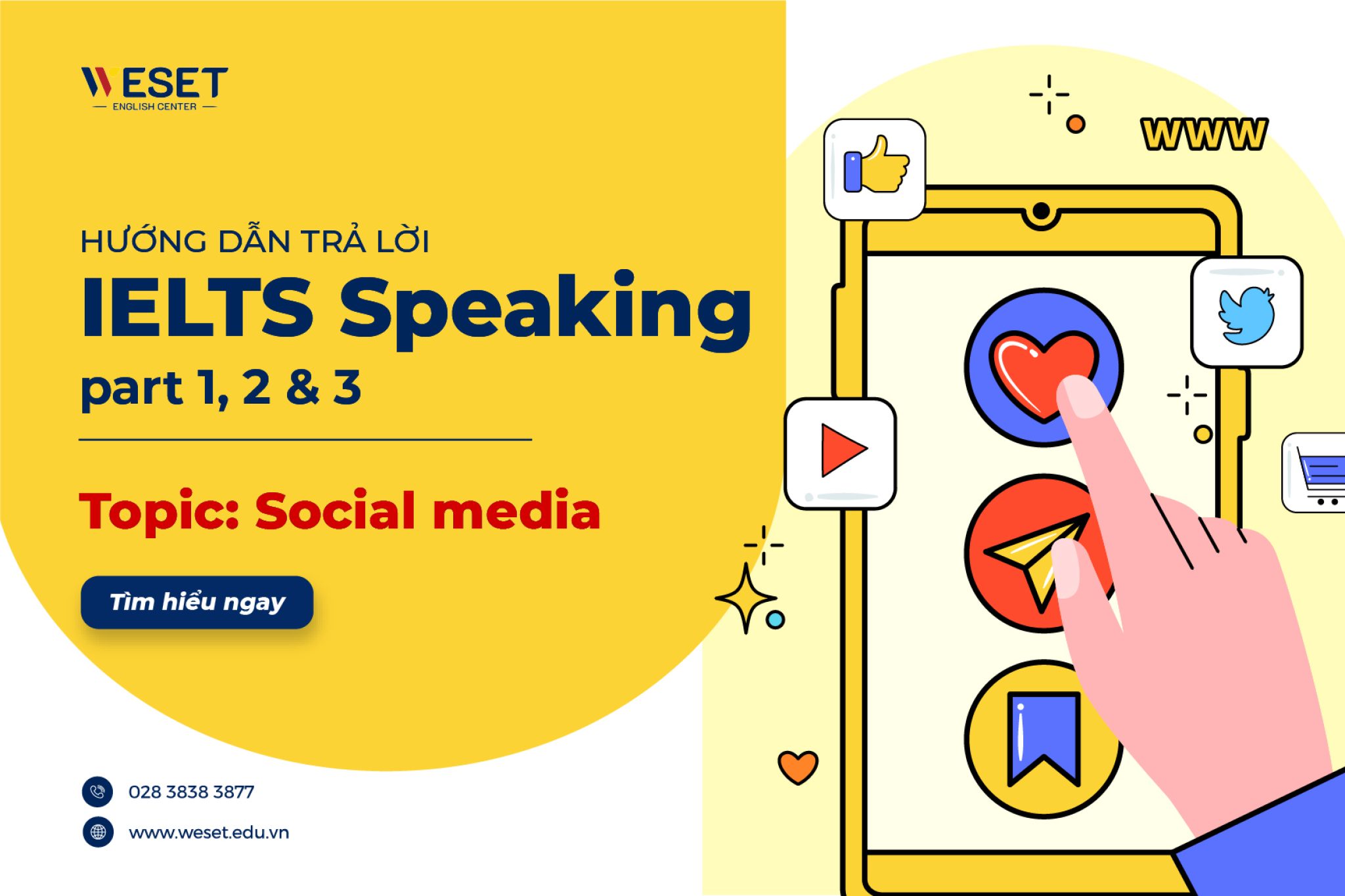 WESET
ENGLISH CENTER

HƯỚNG DẪN TRẢ LỜI
IELTS Speaking
part 1, 2 & 3

Topic: Social media

Tìm hiểu ngay

028 3838 3877
www.weset.edu.vn

WWW